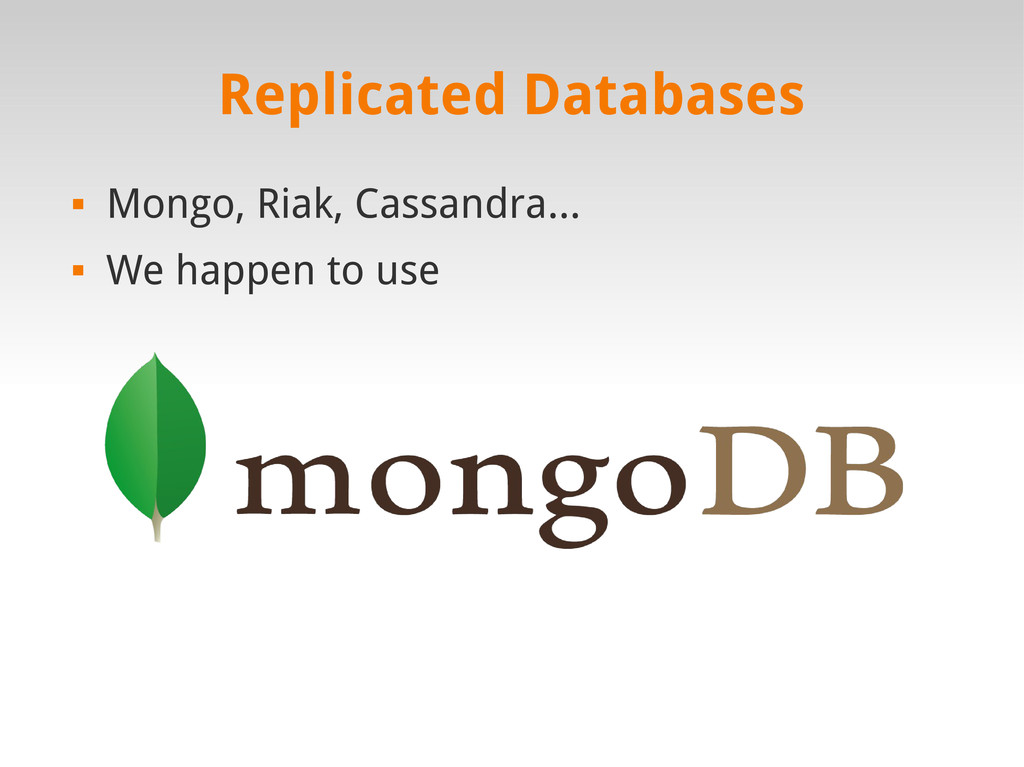 Replicated Databases

▪ Mongo, Riak, Cassandra...
▪ We happen to use

mongoDB